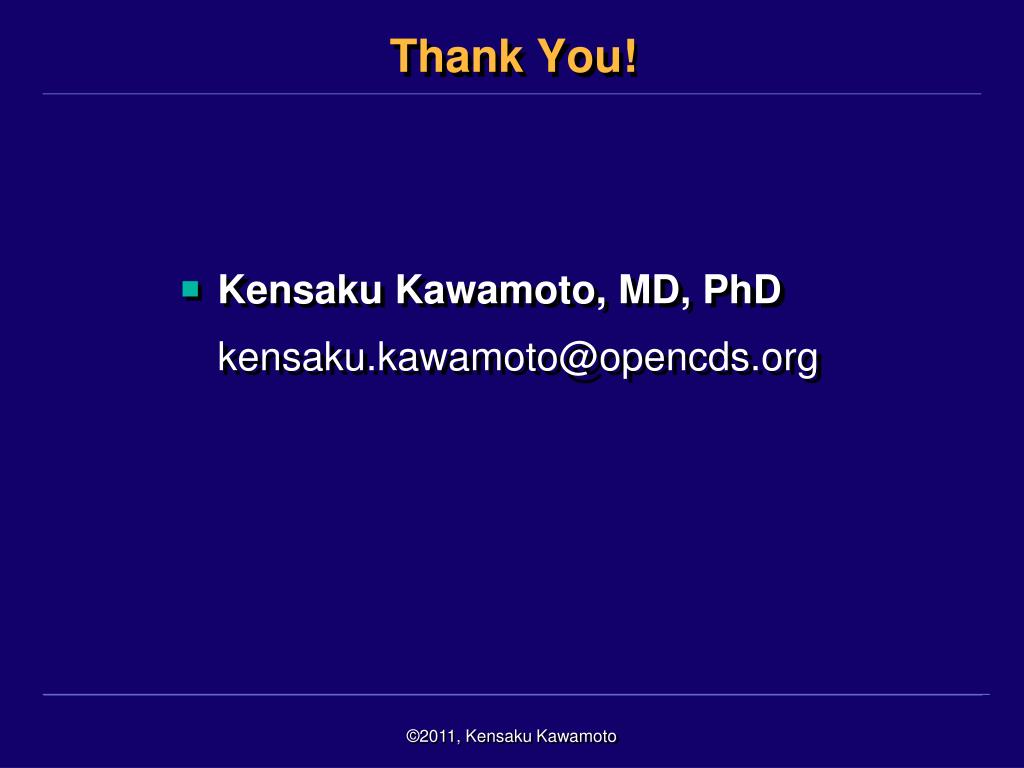 Thank You!

Kensaku Kawamoto, MD, PhD
kensaku.kawamoto@opencds.org

©2011, Kensaku Kawamoto